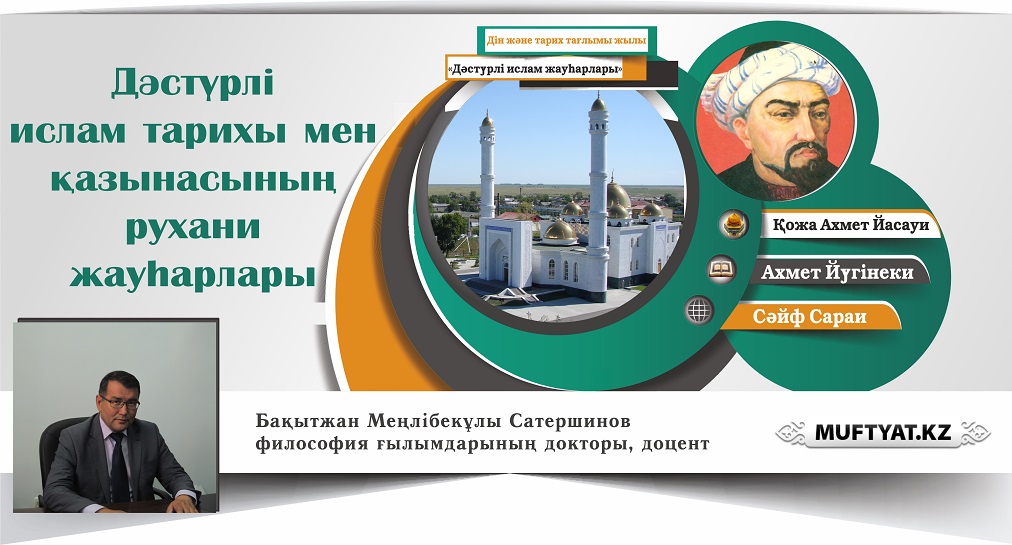 Дәстүрлі ислам тарихы мен қазынасының рухани жауһарлары

Дін және тарих тағлымы жылы

«Дәстүрлі ислам жауһарлары»

Қожа Ахмет Йасауи

Ахмет Йүгінеки

Сәйф Сараи

Бақытжан Меңлібекұлы Сатершинов
философия ғылымдарының докторы, доцент

MUFTYAT.KZ